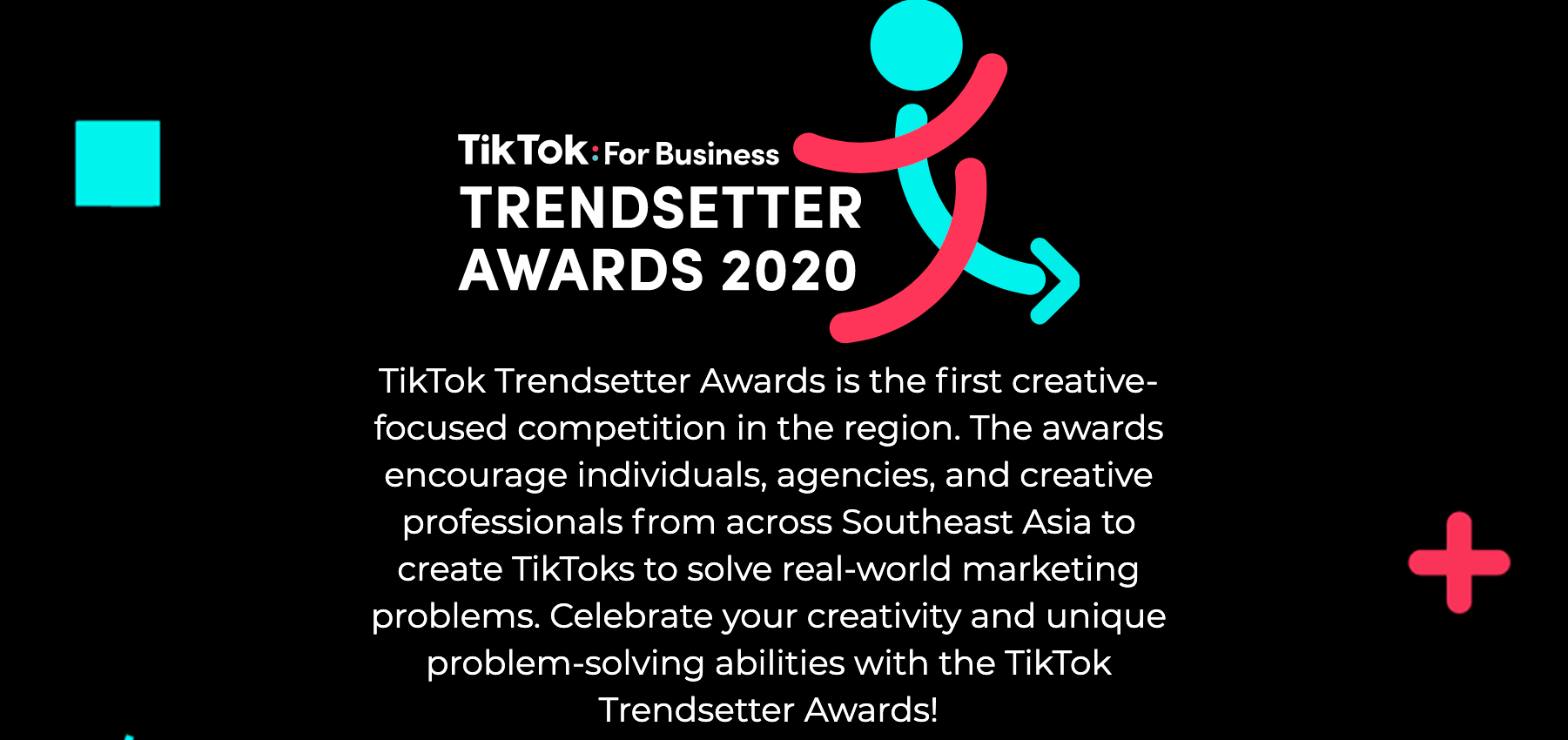 TikTok: For Business
TRENDSETTER
AWARDS 2020

TikTok Trendsetter Awards is the first creative-focused competition in the region. The awards encourage individuals, agencies, and creative professionals from across Southeast Asia to create TikToks to solve real-world marketing problems. Celebrate your creativity and unique problem-solving abilities with the TikTok Trendsetter Awards!